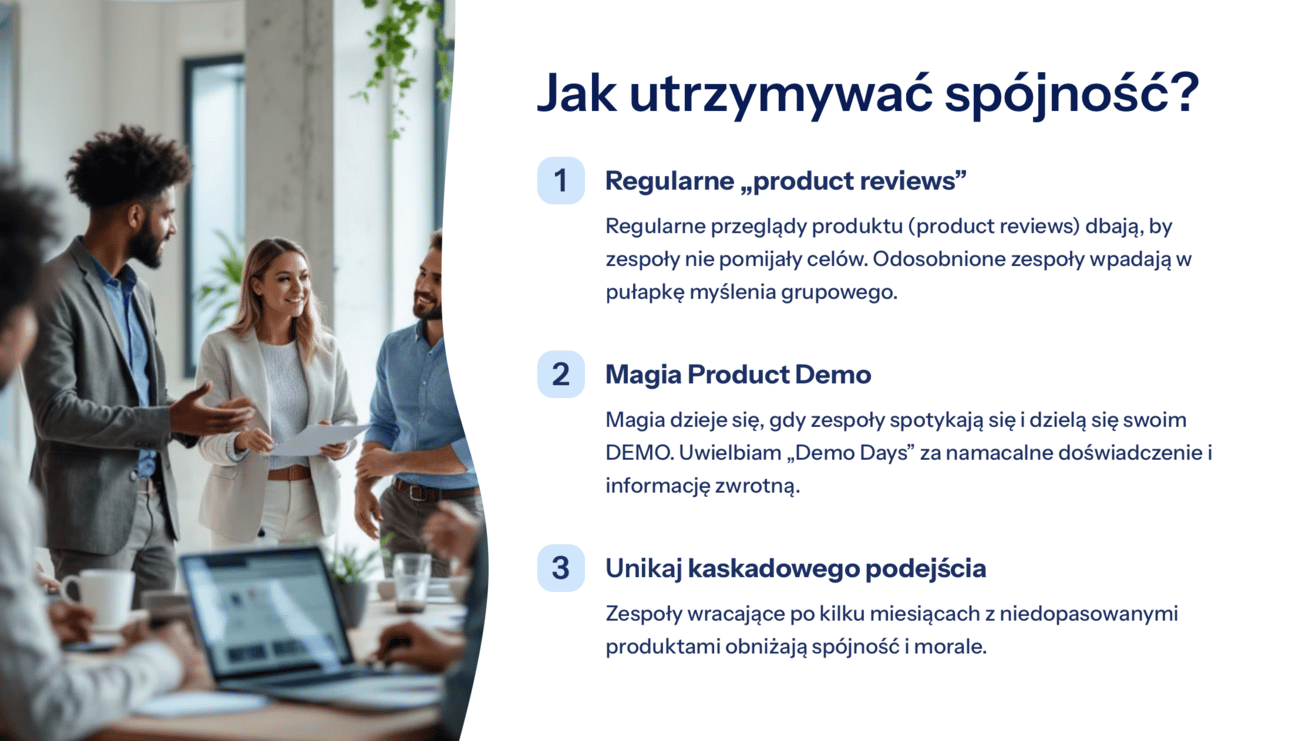 Jak utrzymywać spójność?

1

Regularne „product reviews”

Regularne przeglądy produktu (product reviews) dbają, by zespoły nie pomijały celów. Odosobnione zespoły wpadają w pułapkę myślenia grupowego.

2

Magia Product Demo

Magia dzieje się, gdy zespoły spotykają się i dzielą się swoim DEMO. Uwielbiam „Demo Days” za namacalne doświadczenie i informację zwrotną.

3

Unikaj kaskadowego podejścia

Zespoły wracające po kilku miesiącach z niedopasowanymi produktami obniżają spójność i morale.